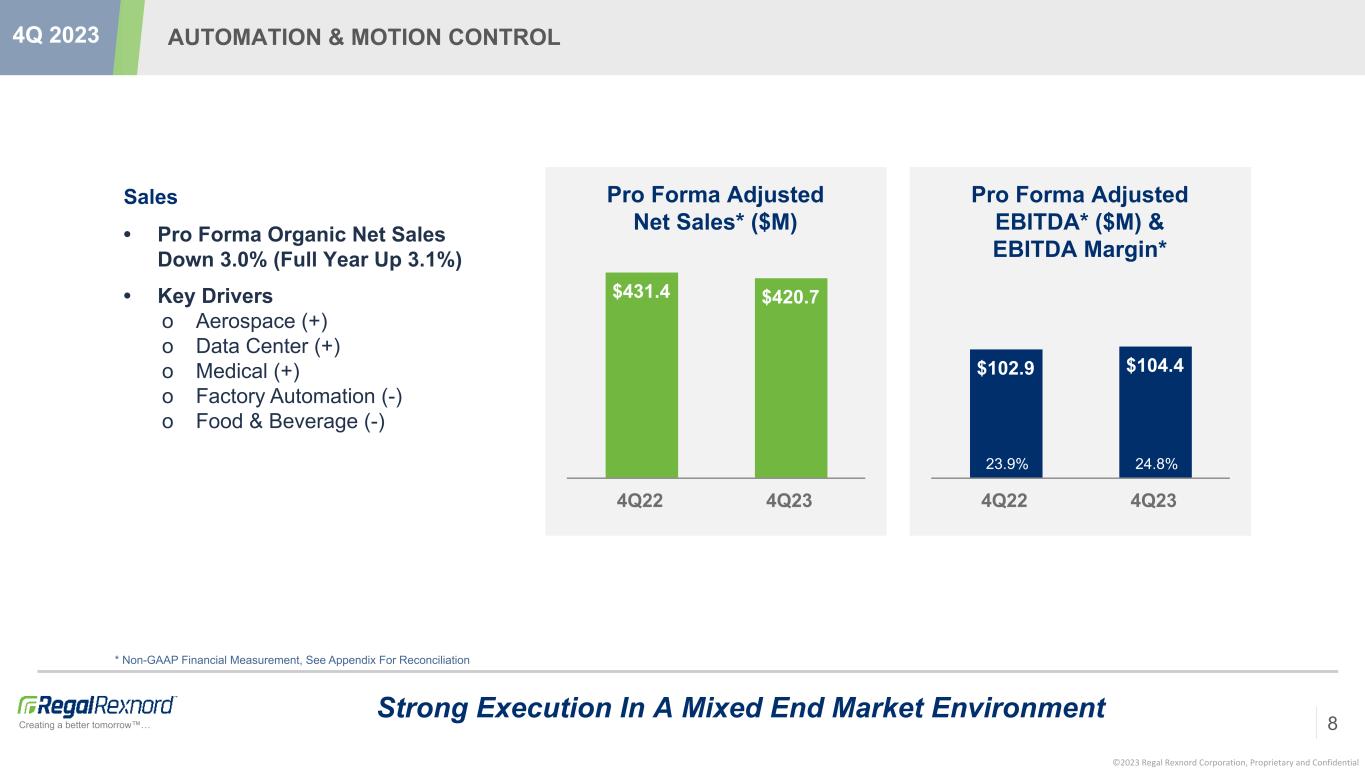 4Q 2023

AUTOMATION & MOTION CONTROL

Sales

• Pro Forma Organic Net Sales Down 3.0% (Full Year Up 3.1%)

• Key Drivers
o Aerospace (+)
o Data Center (+)
o Medical (+)
o Factory Automation (-)
o Food & Beverage (-)

Pro Forma Adjusted Net Sales* ($M)

$431.4
$420.7
4Q22
4Q23

Pro Forma Adjusted EBITDA* ($M) & EBITDA Margin*

$102.9
$104.4
23.9%
24.8%
4Q22
4Q23

* Non-GAAP Financial Measurement, See Appendix For Reconciliation

RegalRexnord
Creating a better tomorrow™…

Strong Execution In A Mixed End Market Environment

8

©2023 Regal Rexnord Corporation, Proprietary and Confidential